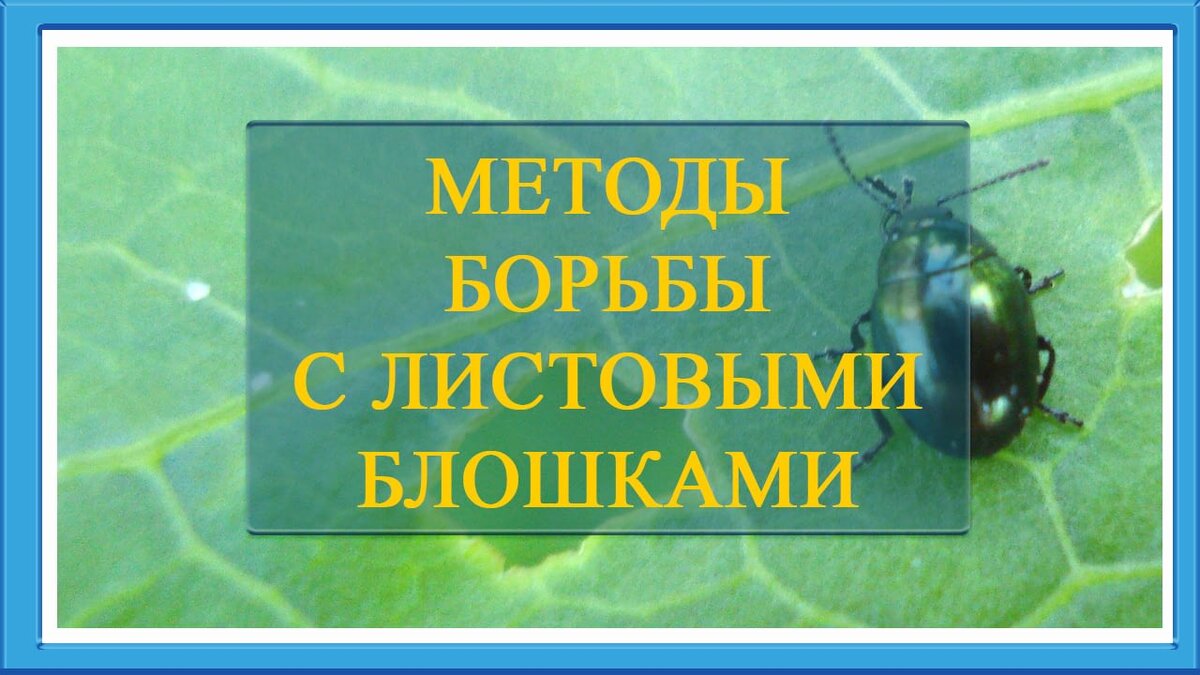 МЕТОДЫ БОРЬБЫ С ЛИСТОВЫМИ БЛОШКАМИ